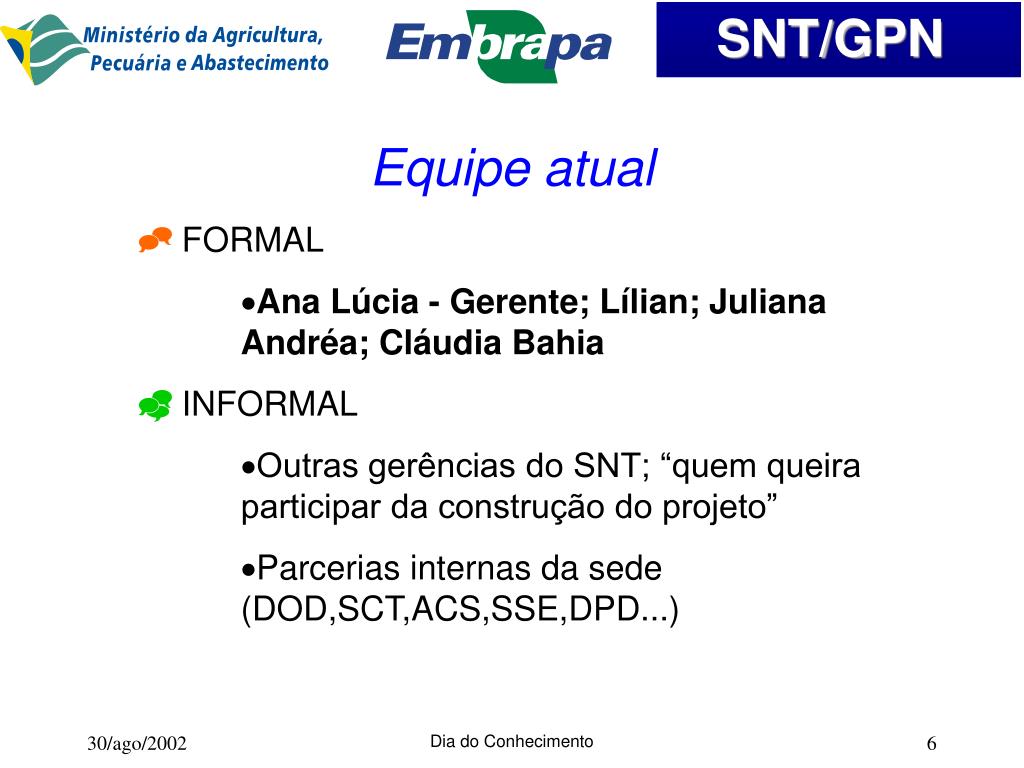 Ministério da Agricultura, Pecuária e Abastecimento

Embrapa

SNT/GPN

Equipe atual

FORMAL

•Ana Lúcia - Gerente; Lílian; Juliana Andréa; Cláudia Bahia

INFORMAL

•Outras gerências do SNT; “quem queira participar da construção do projeto”

•Parcerias internas da sede (DOD,SCT,ACS,SSE,DPD...)

30/ago/2002

Dia do Conhecimento

6